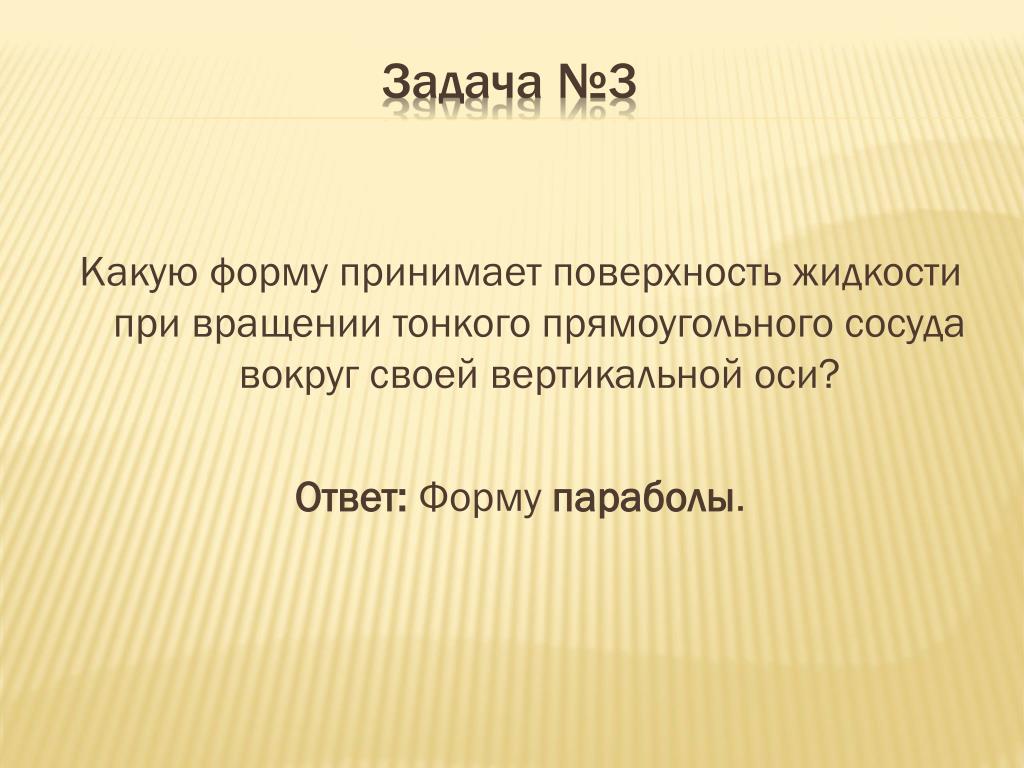 Задача №3

Какую форму принимает поверхность жидкости при вращении тонкого прямоугольного сосуда вокруг своей вертикальной оси?

Ответ: Форму параболы.